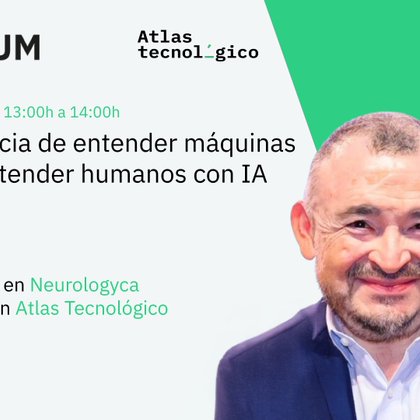 UM

Atlas tecnológico

13:00h a 14:00h

cia de entender máquinas tender humanos con IA

en Neurologyca
n Atlas Tecnológico